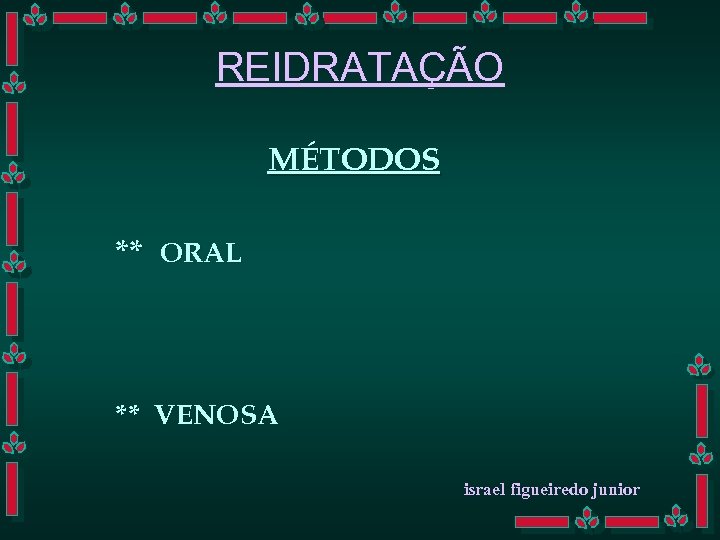 REIDRATAÇÃO

MÉTODOS

** ORAL

** VENOSA

israel figueiredo junior